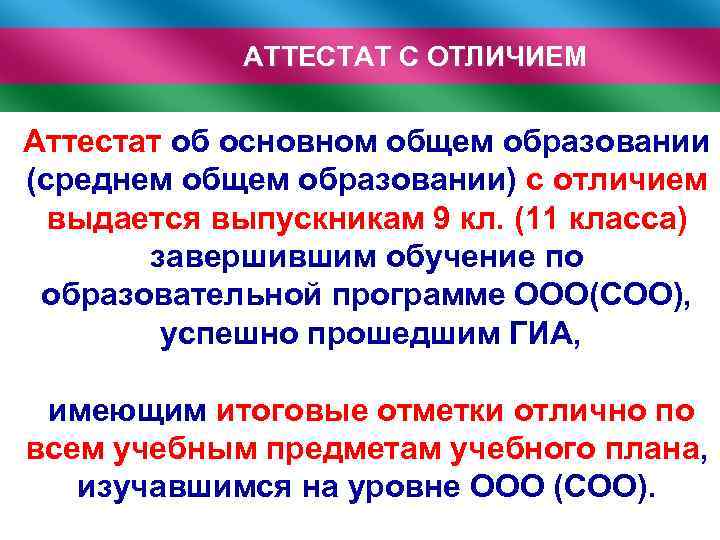 АТТЕСТАТ С ОТЛИЧИЕМ

Аттестат об основном общем образовании (среднем общем образовании) с отличием выдается выпускникам 9 кл. (11 класса) завершившим обучение по образовательной программе ООО(СОО), успешно прошедшим ГИА,

имеющим итоговые отметки отлично по всем учебным предметам учебного плана, изучавшимся на уровне ООО (СОО).